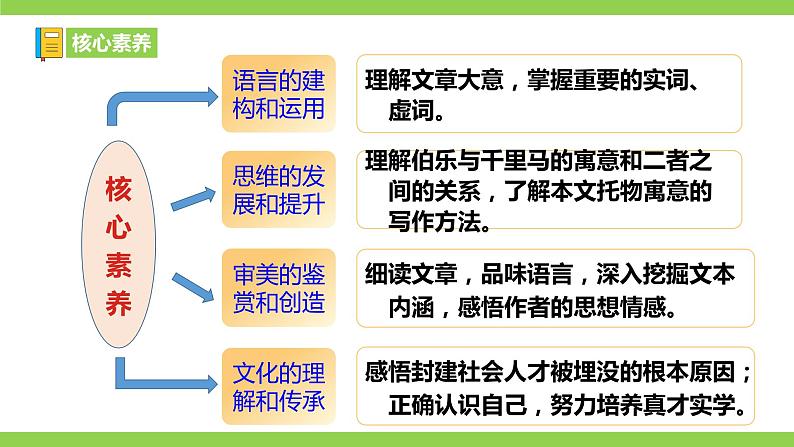 核心素养

核心素养

语言的建构和运用

理解文章大意，掌握重要的实词、虚词。

思维的发展和提升

理解伯乐与千里马的寓意和二者之间的关系，了解本文托物寓意的写作方法。

审美的鉴赏和创造

细读文章，品味语言，深入挖掘文本内涵，感悟作者的思想情感。

文化的理解和传承

感悟封建社会人才被埋没的根本原因；正确认识自己，努力培养真才实学。